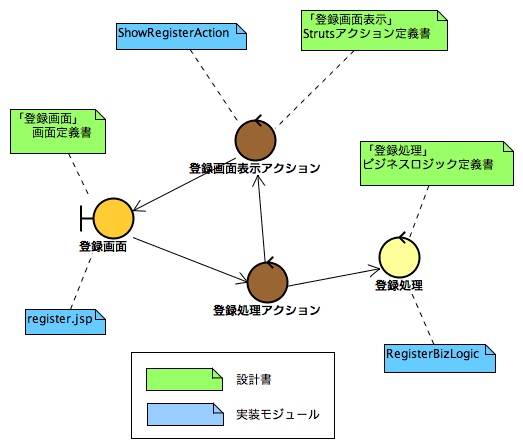 ShowRegisterAction

「登録画面表示」
Strutsアクション定義書

「登録画面」
画面定義書

登録画面表示アクション

「登録処理」
ビジネスロジック定義書

登録画面

登録処理

登録処理アクション

register.jsp

RegisterBizLogic

設計書

実装モジュール